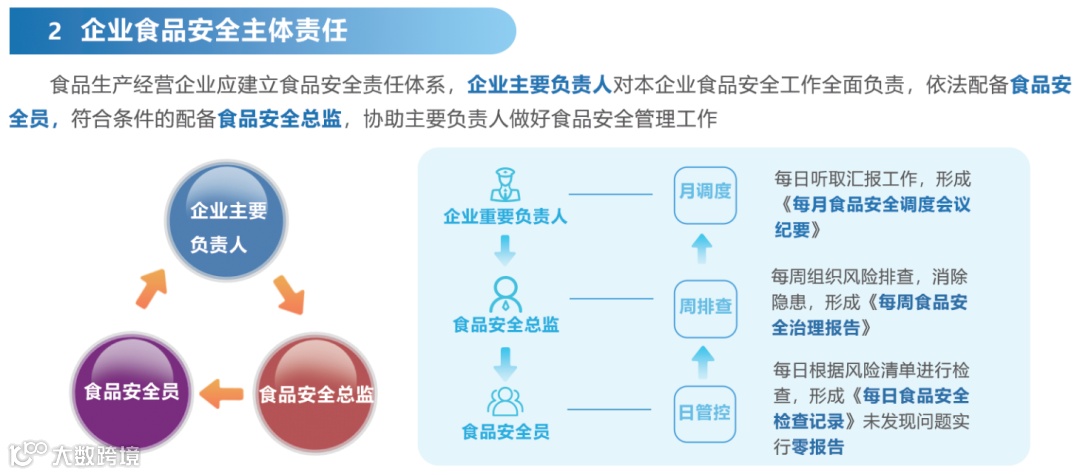 2 企业食品安全主体责任

食品生产经营企业应建立食品安全责任体系，企业主要负责人对本企业食品安全工作全面负责，依法配备食品安全员，符合条件的配备食品安全总监，协助主要负责人做好食品安全管理工作

企业主要负责人

食品安全员

食品安全总监

企业重要负责人

食品安全总监

食品安全员

月调度

周排查

日管控

每日听取汇报工作，形成《每月食品安全调度会议纪要》

每周组织风险排查，消除隐患，形成《每周食品安全治理报告》

每日根据风险清单进行检查，形成《每日食品安全检查记录》未发现问题实行零报告

大数跨境